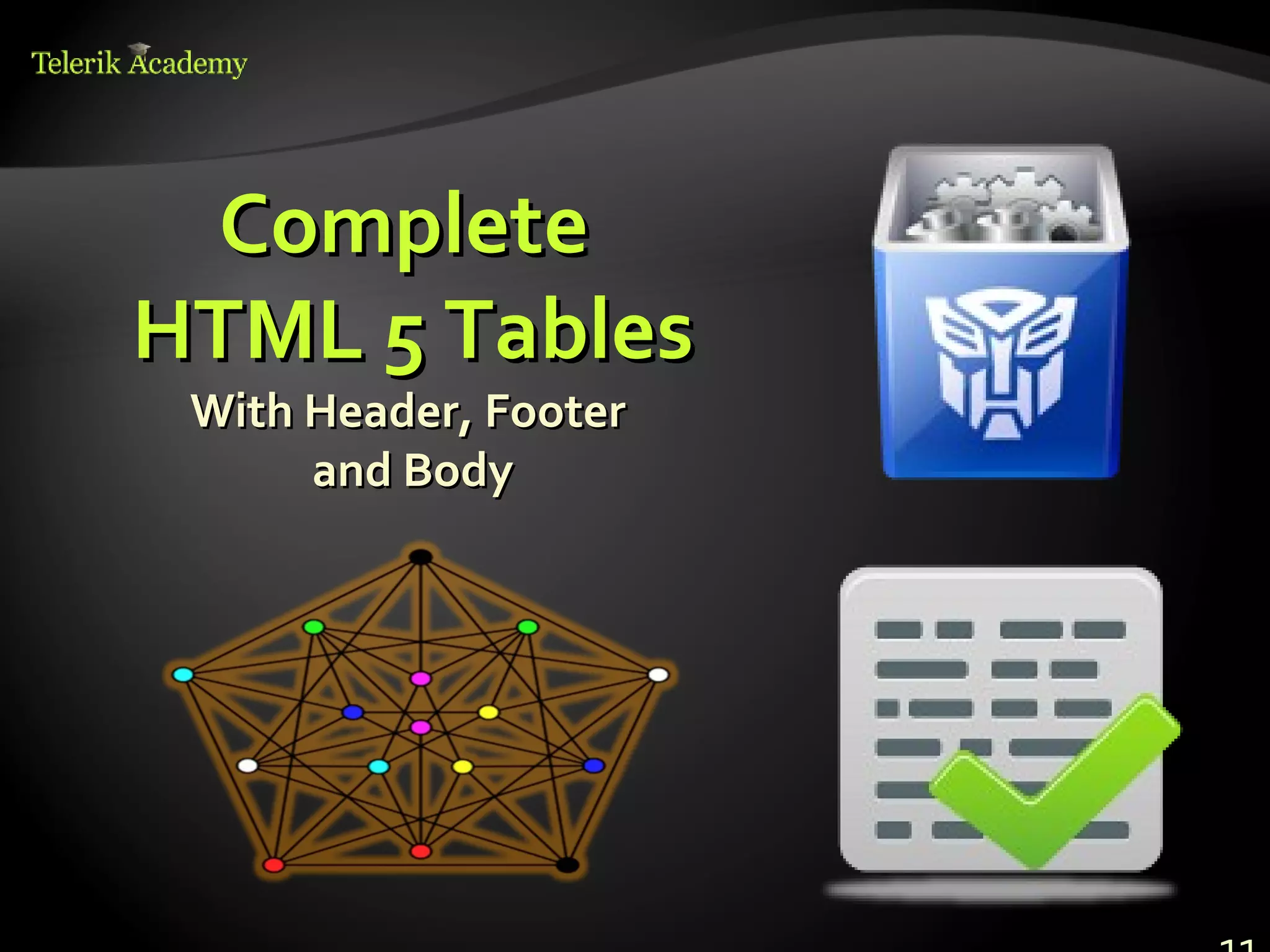 Telerik Academy

Complete HTML 5 Tables

With Header, Footer and Body

11